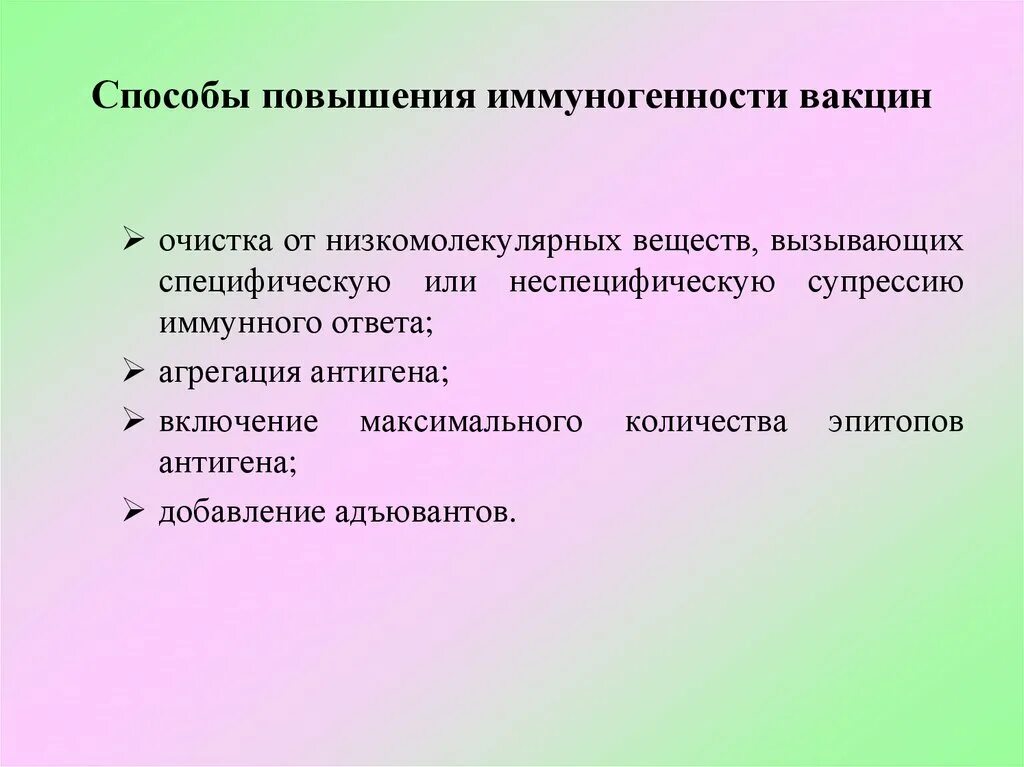 Способы повышения иммуногенности вакцин

➢ очистка от низкомолекулярных веществ, вызывающих специфическую или неспецифическую супрессию иммунного ответа;

➢ агрегация антигена;

➢ включение максимального количества эпитопов антигена;

➢ добавление адъювантов.